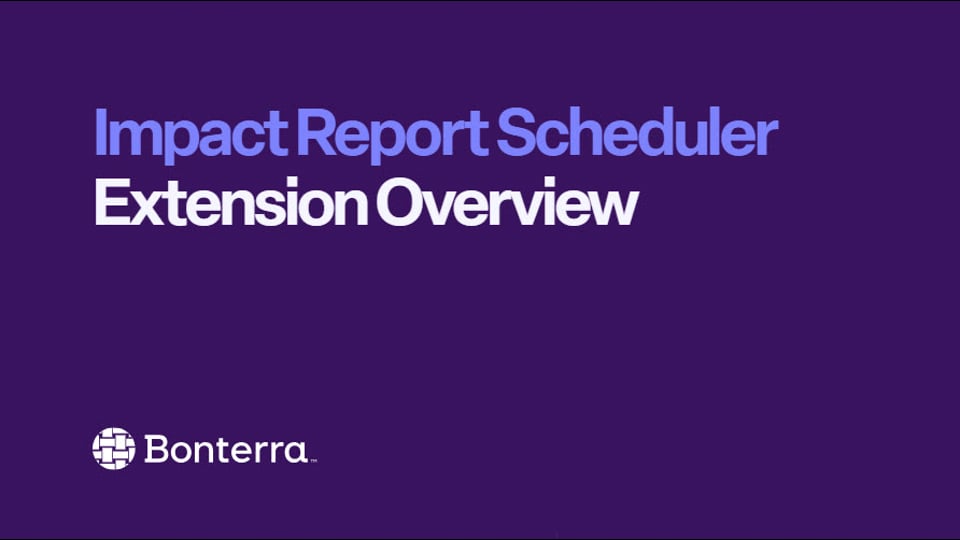 Impact Report Scheduler
Extension Overview

Bonterra™